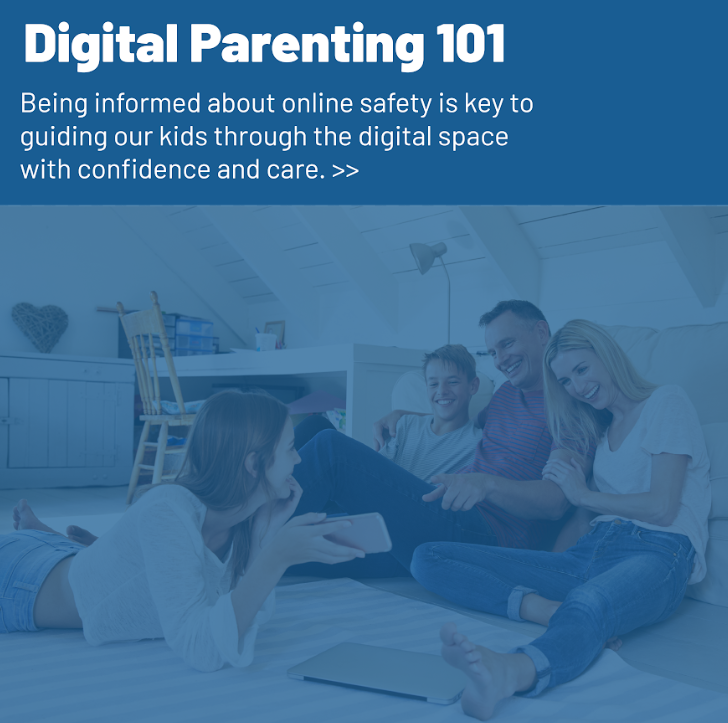 Digital Parenting 101

Being informed about online safety is key to guiding our kids through the digital space with confidence and care. >>